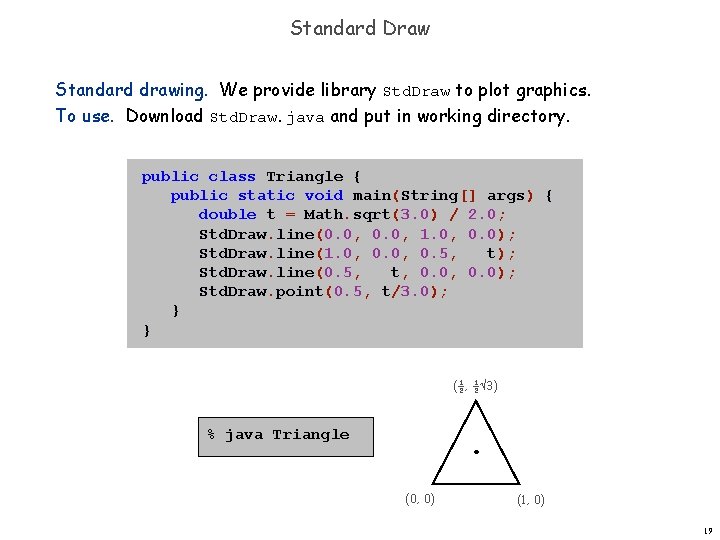 Standard Draw

Standard drawing. We provide library StdDraw to plot graphics.
To use. Download StdDraw.java and put in working directory.

public class Triangle {
   public static void main(String[] args) {
      double t = Math.sqrt(3.0) / 2.0;
      StdDraw.line(0.0, 0.0, 1.0, 0.0);
      StdDraw.line(1.0, 0.0, 0.5,   t);
      StdDraw.line(0.5,   t, 0.0, 0.0);
      StdDraw.point(0.5, t/3.0);
   }
}

% java Triangle

$(\frac{1}{2}, \frac{1}{2}\sqrt{3})$

(0, 0)

(1, 0)

19